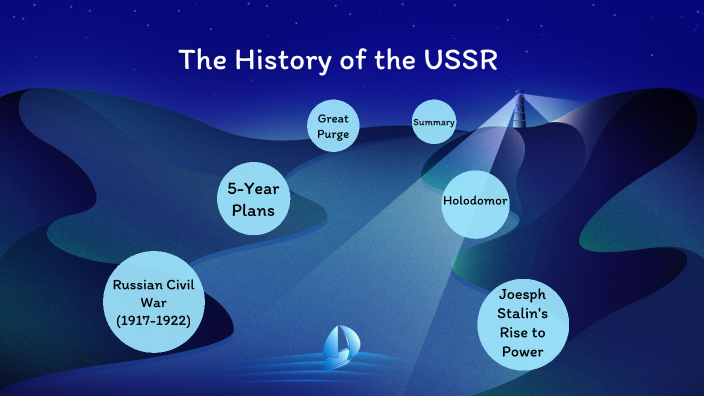 The History of the USSR

Great Purge

Summary

5-Year Plans

Holodomor

Russian Civil War (1917-1922)

Joesph Stalin's Rise to Power